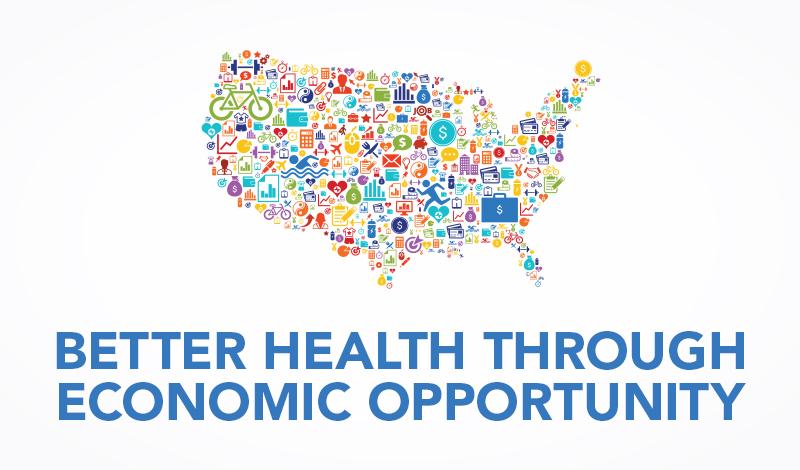 BETTER HEALTH THROUGH ECONOMIC OPPORTUNITY